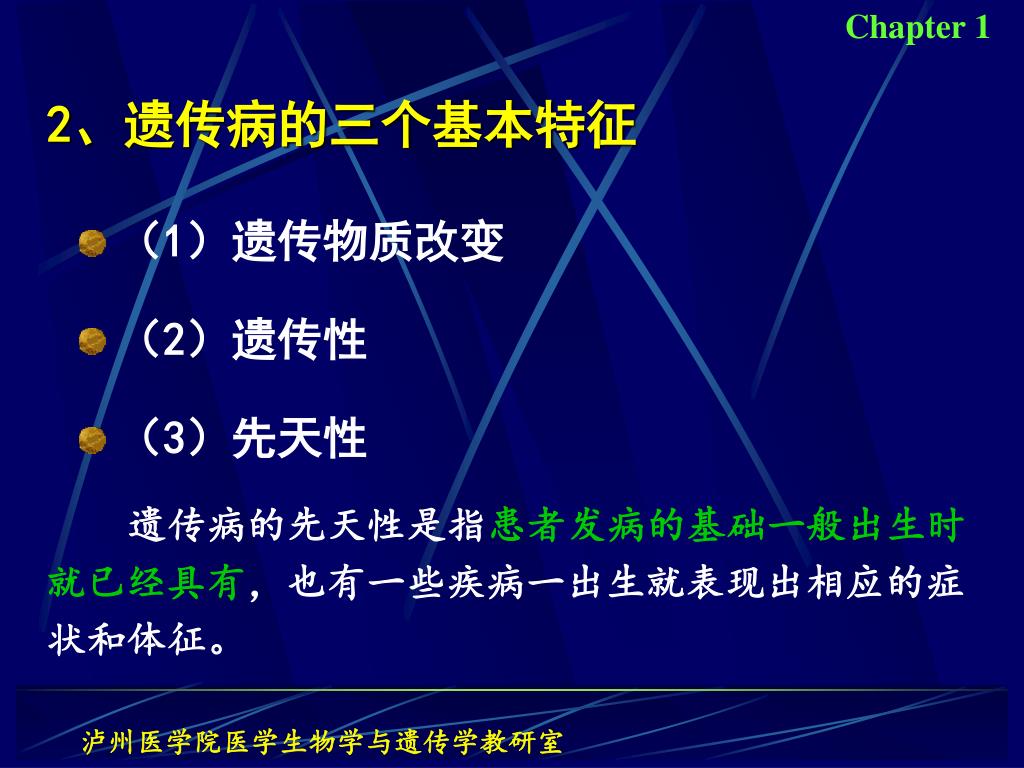 Chapter 1

2、遗传病的三个基本特征

（1）遗传物质改变

（2）遗传性

（3）先天性

遗传病的先天性是指患者发病的基础一般出生时就已经具有，也有一些疾病一出生就表现出相应的症状和体征。

泸州医学院医学生物学与遗传学教研室